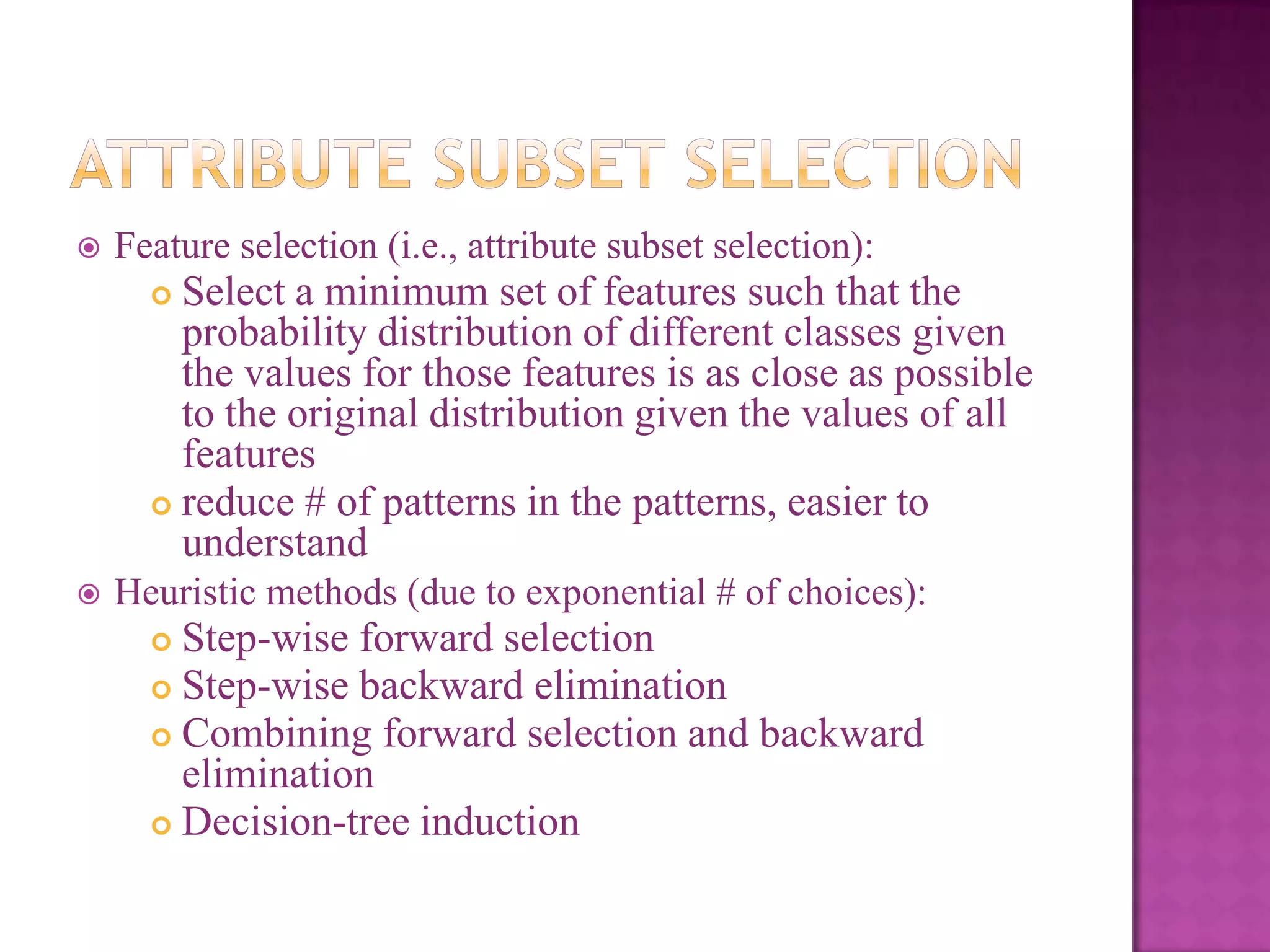 ATTRIBUTE SUBSET SELECTION

Feature selection (i.e., attribute subset selection):

Select a minimum set of features such that the probability distribution of different classes given the values for those features is as close as possible to the original distribution given the values of all features

reduce # of patterns in the patterns, easier to understand

Heuristic methods (due to exponential # of choices):

Step-wise forward selection

Step-wise backward elimination

Combining forward selection and backward elimination

Decision-tree induction